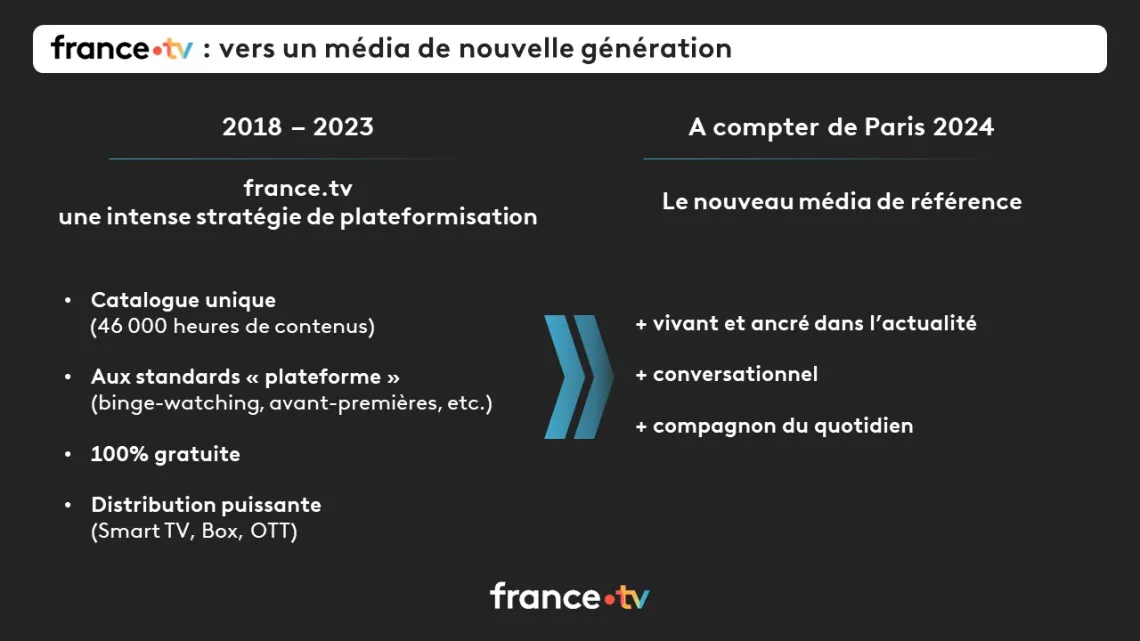 france•tv : vers un média de nouvelle génération

2018 – 2023

france.tv
une intense stratégie de plateformisation

• Catalogue unique
(46 000 heures de contenus)

• Aux standards « plateforme »
(binge-watching, avant-premières, etc.)

• 100% gratuite

• Distribution puissante
(Smart TV, Box, OTT)

A compter de Paris 2024

Le nouveau média de référence

+ vivant et ancré dans l'actualité

+ conversationnel

+ compagnon du quotidien

france•tv